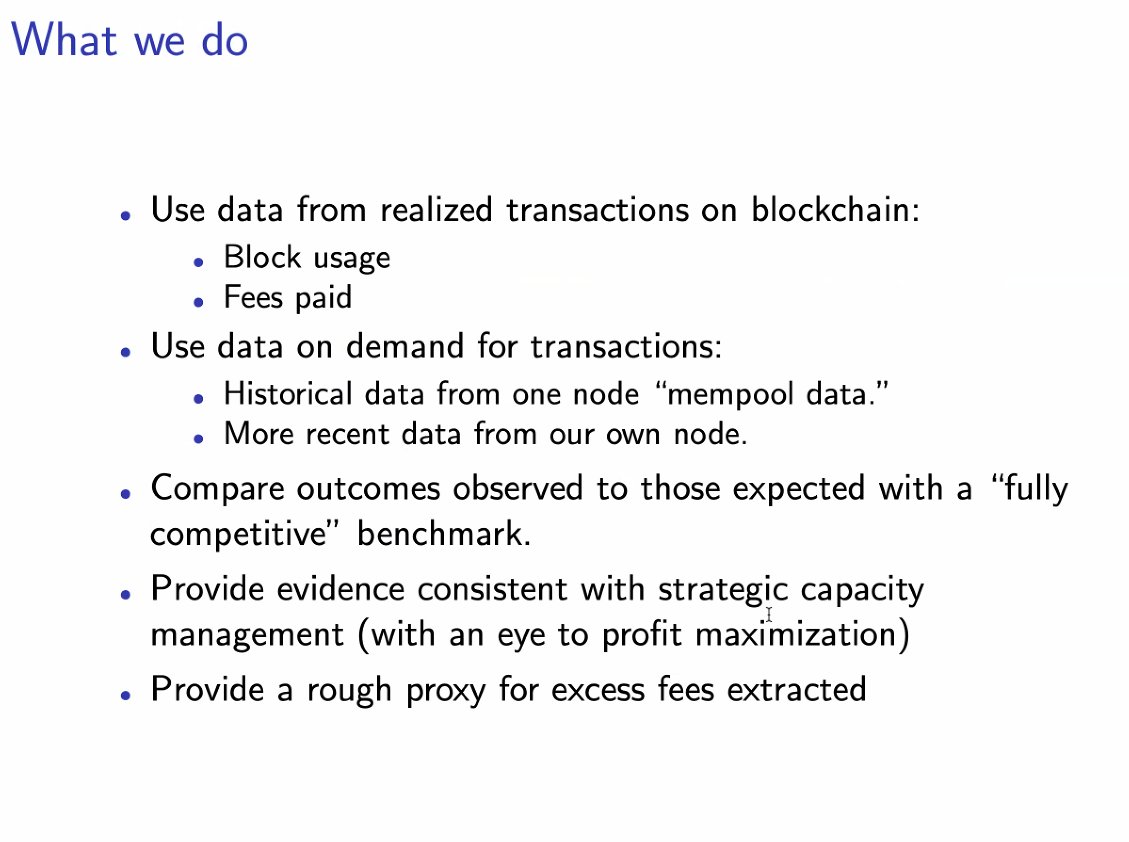 What we do

- Use data from realized transactions on blockchain:
  - Block usage
  - Fees paid
- Use data on demand for transactions:
  - Historical data from one node "mempool data."
  - More recent data from our own node.
- Compare outcomes observed to those expected with a "fully competitive" benchmark.
- Provide evidence consistent with strategic capacity management (with an eye to profit maximization)
- Provide a rough proxy for excess fees extracted